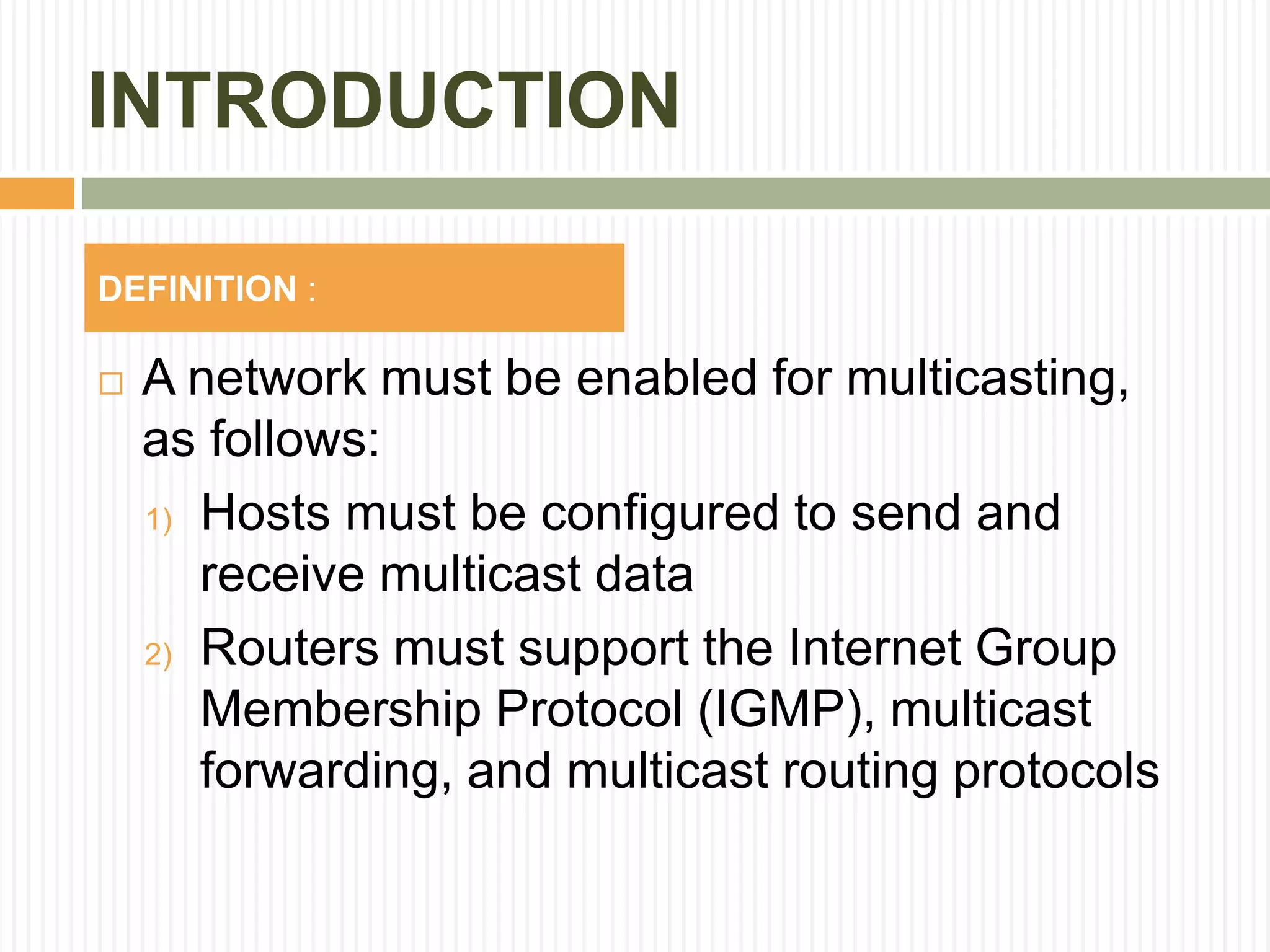 INTRODUCTION

DEFINITION :

□ A network must be enabled for multicasting, as follows:

1) Hosts must be configured to send and receive multicast data

2) Routers must support the Internet Group Membership Protocol (IGMP), multicast forwarding, and multicast routing protocols